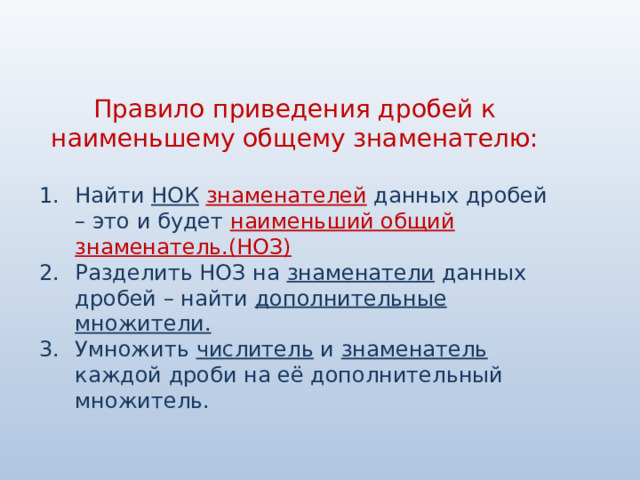 Правило приведения дробей к наименьшему общему знаменателю:

1. Найти НОК знаменателей данных дробей – это и будет наименьший общий знаменатель.(НОЗ)
2. Разделить НОЗ на знаменатели данных дробей – найти дополнительные множители.
3. Умножить числитель и знаменатель каждой дроби на её дополнительный множитель.